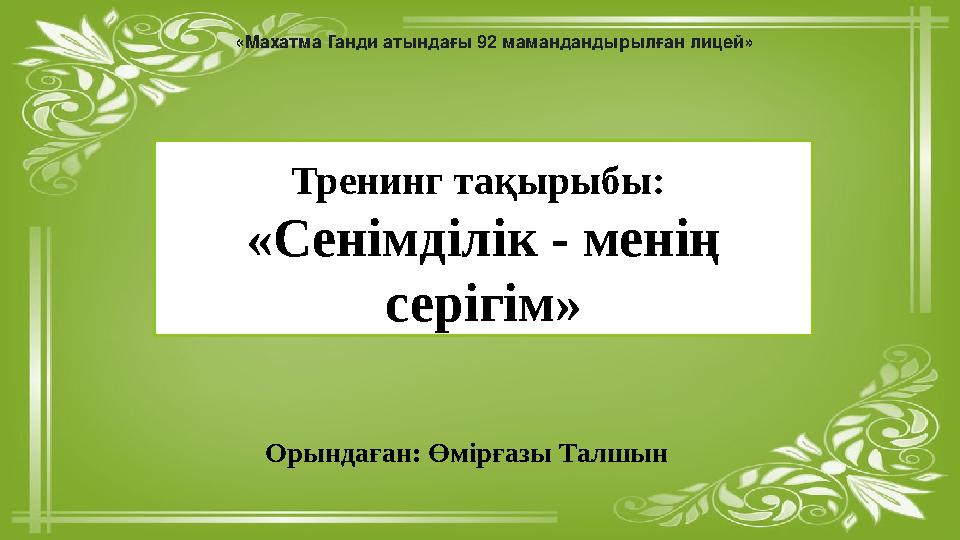 «Махатма Ганди атындағы 92 мамандандырылған лицей»

Тренинг тақырыбы:
«Сенімділік - менің серігім»

Орындаған: Өмірғазы Талшын